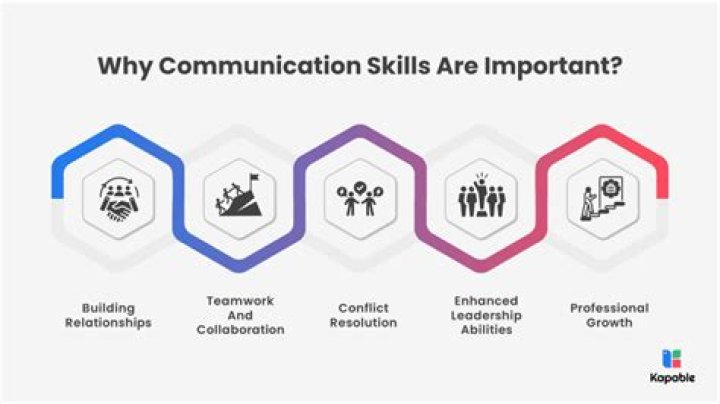 Why Communication Skills Are Important?

Building Relationships

Teamwork And Collaboration

Conflict Resolution

Enhanced Leadership Abilities

Professional Growth

Kapable